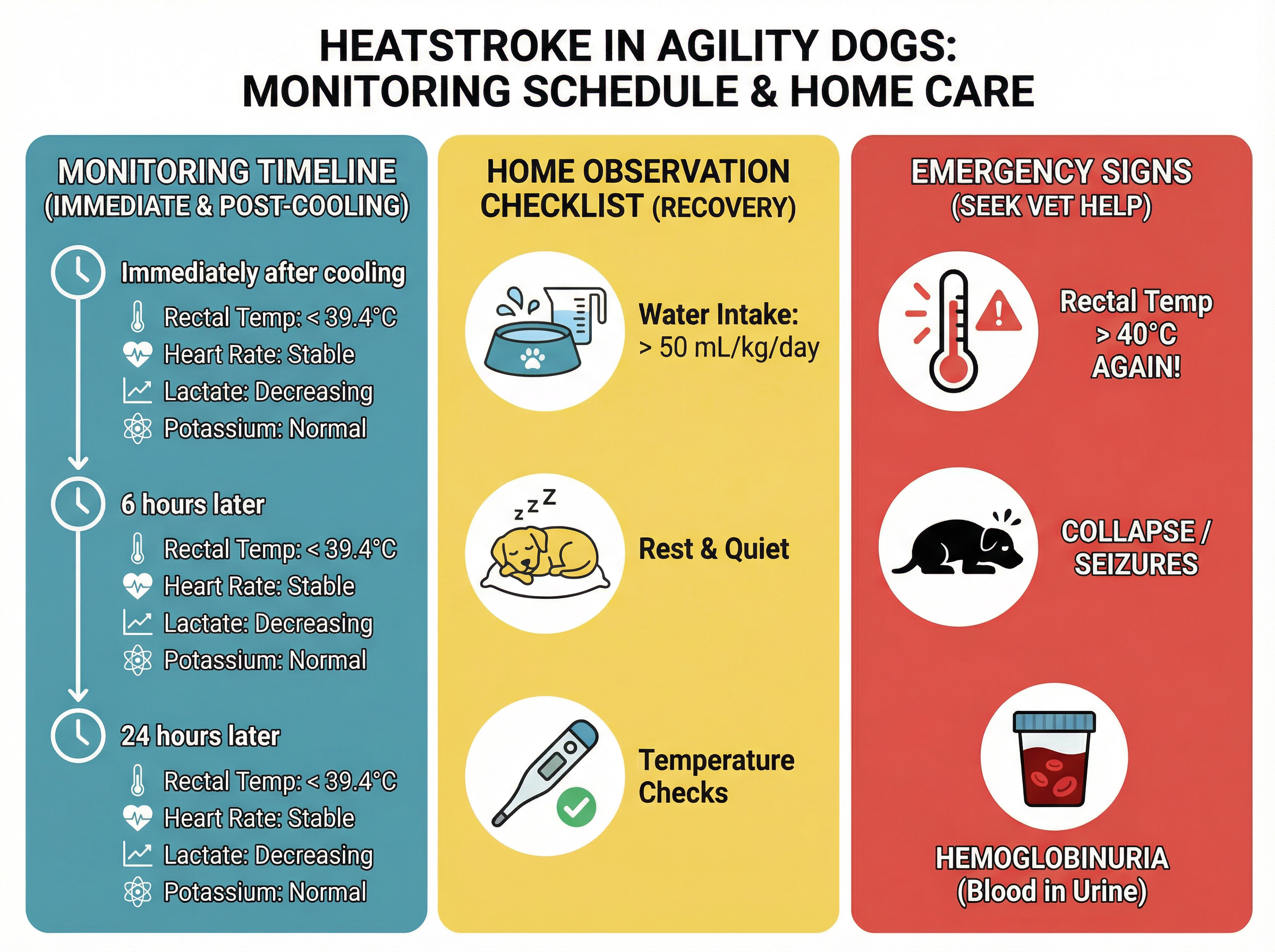 HEATSTROKE IN AGILITY DOGS:
MONITORING SCHEDULE & HOME CARE

MONITORING TIMELINE
(IMMEDIATE & POST-COOLING)

Immediately after cooling

Rectal Temp: < 39.4°C
Heart Rate: Stable
Lactate: Decreasing
Potassium: Normal

6 hours later

Rectal Temp: < 39.4°C
Heart Rate: Stable
Lactate: Decreasing
Potassium: Normal

24 hours later

Rectal Temp: < 39.4°C
Heart Rate: Stable
Lactate: Decreasing
Potassium: Normal

HOME OBSERVATION CHECKLIST (RECOVERY)

Water Intake:
> 50 mL/kg/day

z z Z

Rest & Quiet

Temperature Checks

EMERGENCY SIGNS
(SEEK VET HELP)

Rectal Temp
> 40°C
AGAIN!

COLLAPSE / SEIZURES

HEMOGLOBINURIA
(Blood in Urine)